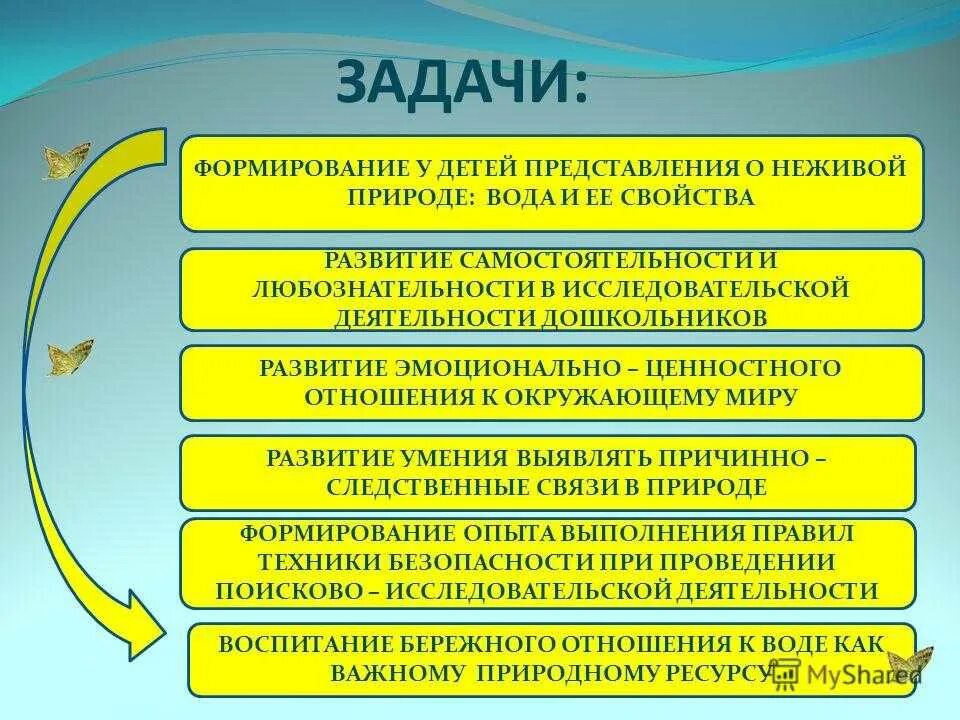 ЗАДАЧИ:

ФОРМИРОВАНИЕ У ДЕТЕЙ ПРЕДСТАВЛЕНИЯ О НЕЖИВОЙ ПРИРОДЕ: ВОДА И ЕЕ СВОЙСТВА

РАЗВИТИЕ САМОСТОЯТЕЛЬНОСТИ И ЛЮБОЗНАТЕЛЬНОСТИ В ИССЛЕДОВАТЕЛЬСКОЙ ДЕЯТЕЛЬНОСТИ ДОШКОЛЬНИКОВ

РАЗВИТИЕ ЭМОЦИОНАЛЬНО – ЦЕННОСТНОГО ОТНОШЕНИЯ К ОКРУЖАЮЩЕМУ МИРУ

РАЗВИТИЕ УМЕНИЯ ВЫЯВЛЯТЬ ПРИЧИННО – СЛЕДСТВЕННЫЕ СВЯЗИ В ПРИРОДЕ

ФОРМИРОВАНИЕ ОПЫТА ВЫПОЛНЕНИЯ ПРАВИЛ ТЕХНИКИ БЕЗОПАСНОСТИ ПРИ ПРОВЕДЕНИИ ПОИСКОВО – ИССЛЕДОВАТЕЛЬСКОЙ ДЕЯТЕЛЬНОСТИ

ВОСПИТАНИЕ БЕРЕЖНОГО ОТНОШЕНИЯ К ВОДЕ КАК ВАЖНОМУ ПРИРОДНОМУ РЕСУРСУ

MyShared